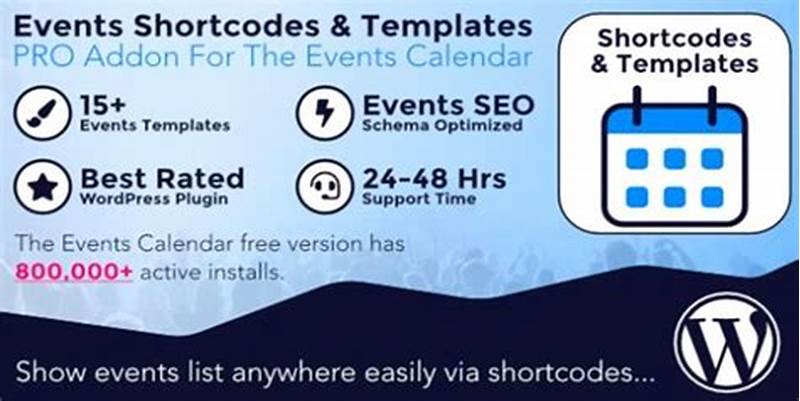 Events Shortcodes & Templates
PRO Addon For The Events Calendar

15+
Events Templates

Events SEO
Schema Optimized

Best Rated
WordPress Plugin

24-48 Hrs
Support Time

The Events Calendar free version has 800,000+ active installs.

Shortcodes & Templates

Show events list anywhere easily via shortcodes...